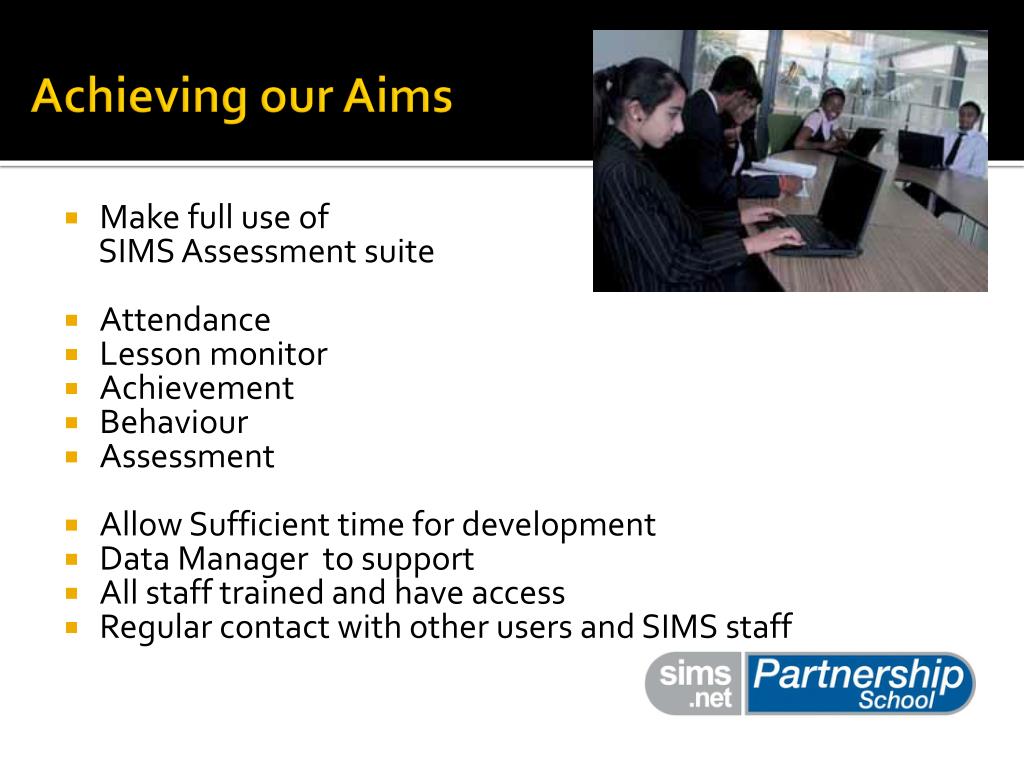 Achieving our Aims

- Make full use of SIMS Assessment suite

- Attendance
- Lesson monitor
- Achievement
- Behaviour
- Assessment

- Allow Sufficient time for development
- Data Manager to support
- All staff trained and have access
- Regular contact with other users and SIMS staff

sims .net Partnership School